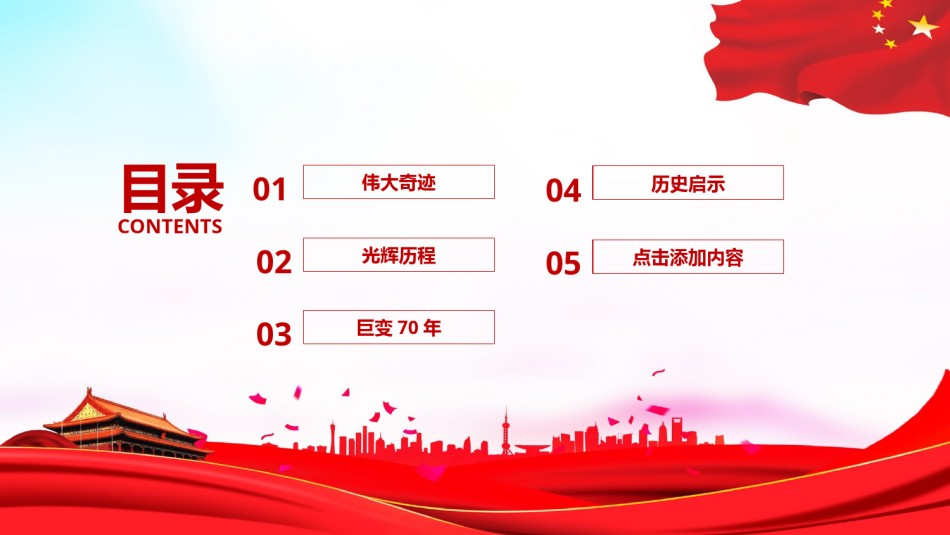 目录
CONTENTS

01 伟大奇迹

02 光辉历程

03 巨变 70 年

04 历史启示

05 点击添加内容